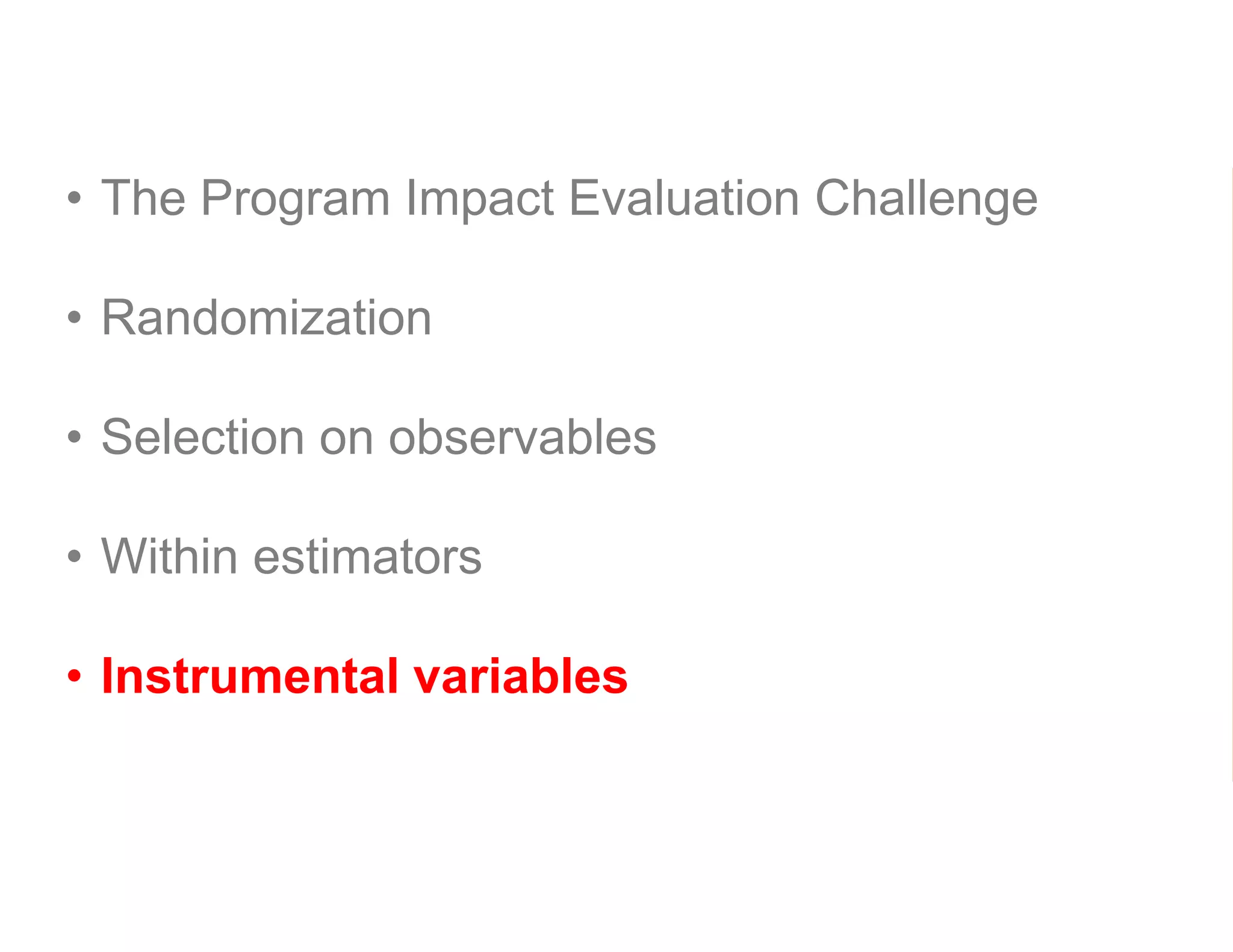 • The Program Impact Evaluation Challenge

• Randomization

• Selection on observables

• Within estimators

• Instrumental variables